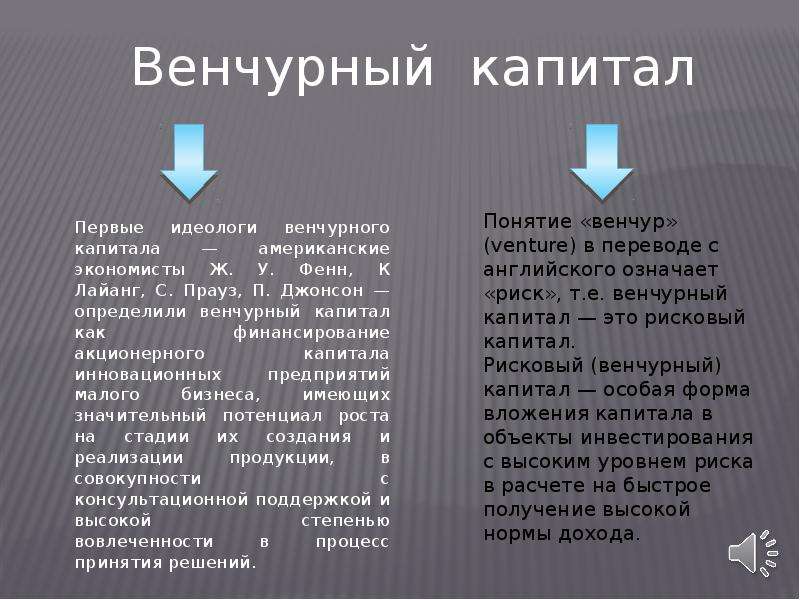 Венчурный капитал

Первые идеологи венчурного капитала — американские экономисты Ж. У. Фенн, К Лайанг, С. Прауз, П. Джонсон — определили венчурный капитал как финансирование акционерного капитала инновационных предприятий малого бизнеса, имеющих значительный потенциал роста на стадии их создания и реализации продукции, в совокупности с консультационной поддержкой и высокой степенью вовлеченности в процесс принятия решений.

Понятие «венчур» (venture) в переводе с английского означает «риск», т.е. венчурный капитал — это рисковый капитал.
Рисковый (венчурный) капитал — особая форма вложения капитала в объекты инвестирования с высоким уровнем риска в расчете на быстрое получение высокой нормы дохода.